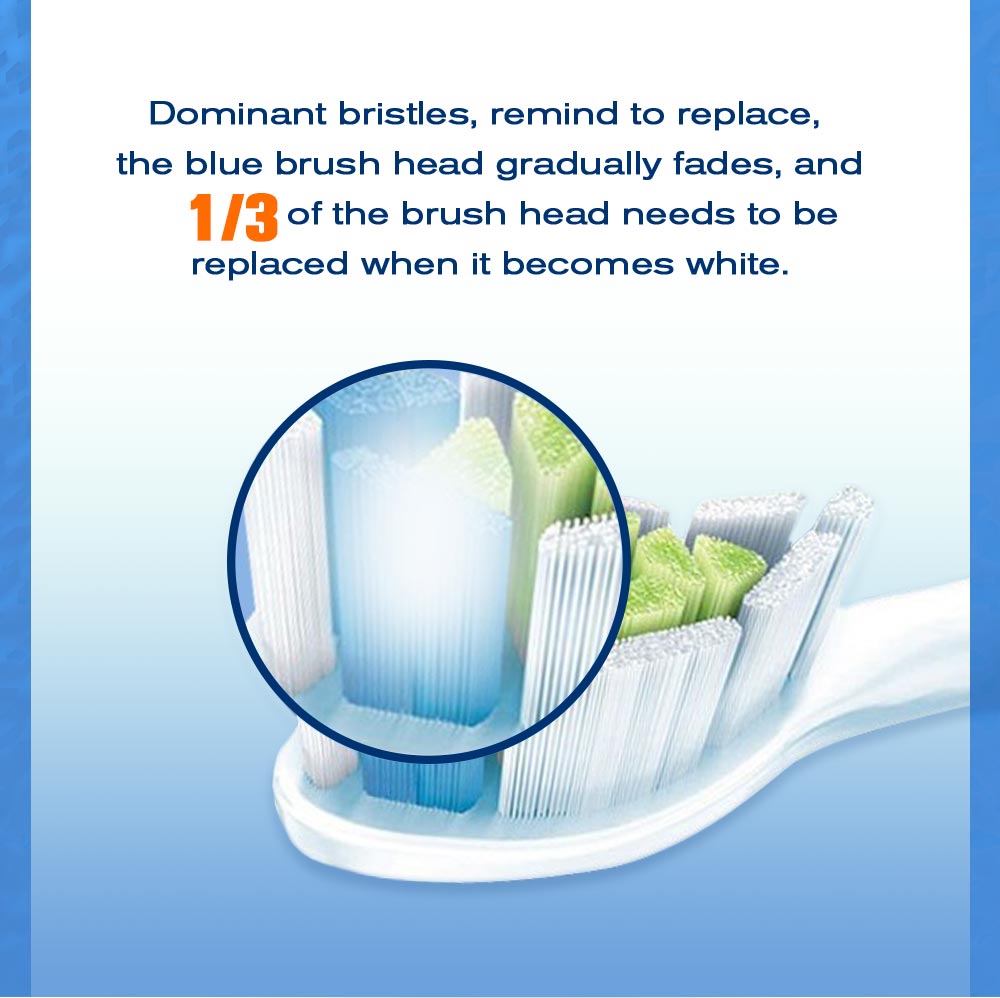 Dominant bristles, remind to replace, the blue brush head gradually fades, and 1/3 of the brush head needs to be replaced when it becomes white.